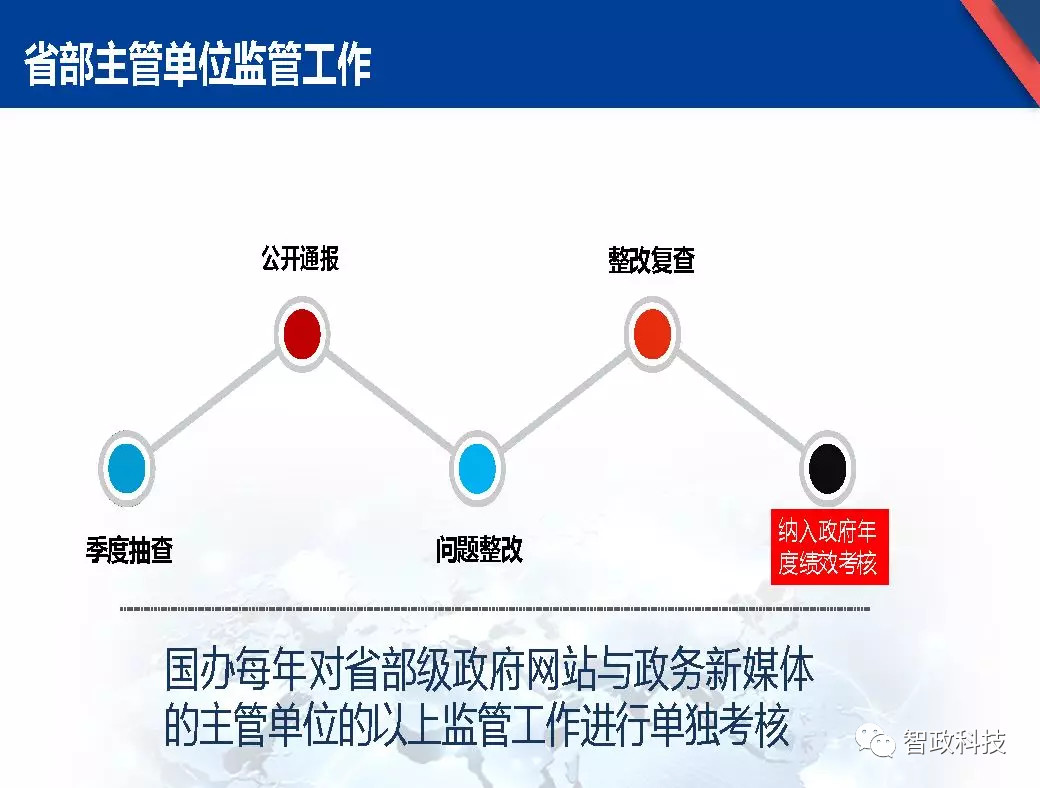 省部主管单位监管工作

公开通报

整改复查

季度抽查

问题整改

纳入政府年度绩效考核

国办每年对省部级政府网站与政务新媒体的主管单位的以上监管工作进行单独考核

智政科技